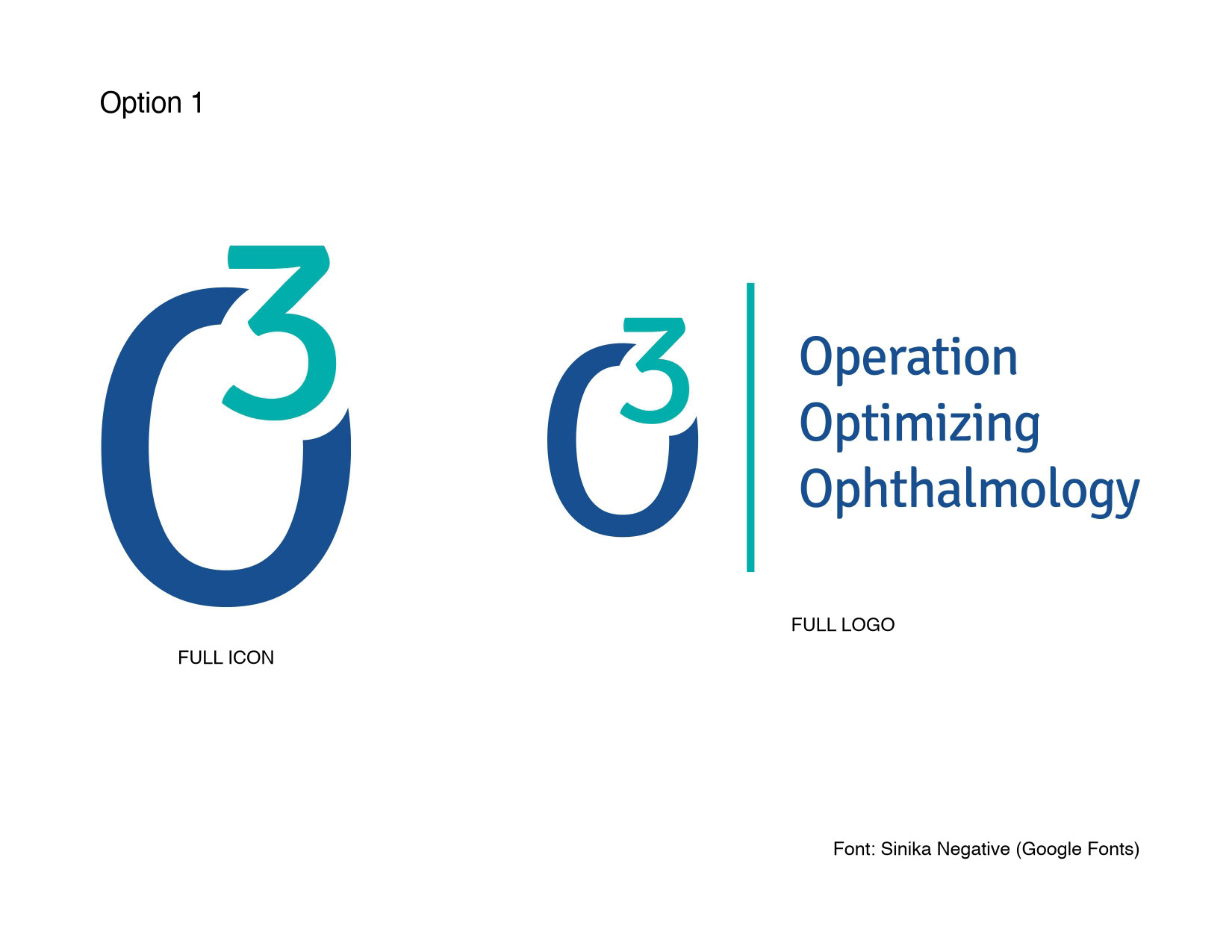 Option 1

$O^3$

FULL ICON

$O^3$

Operation
Optimizing
Ophthalmology

FULL LOGO

Font: Sinika Negative (Google Fonts)